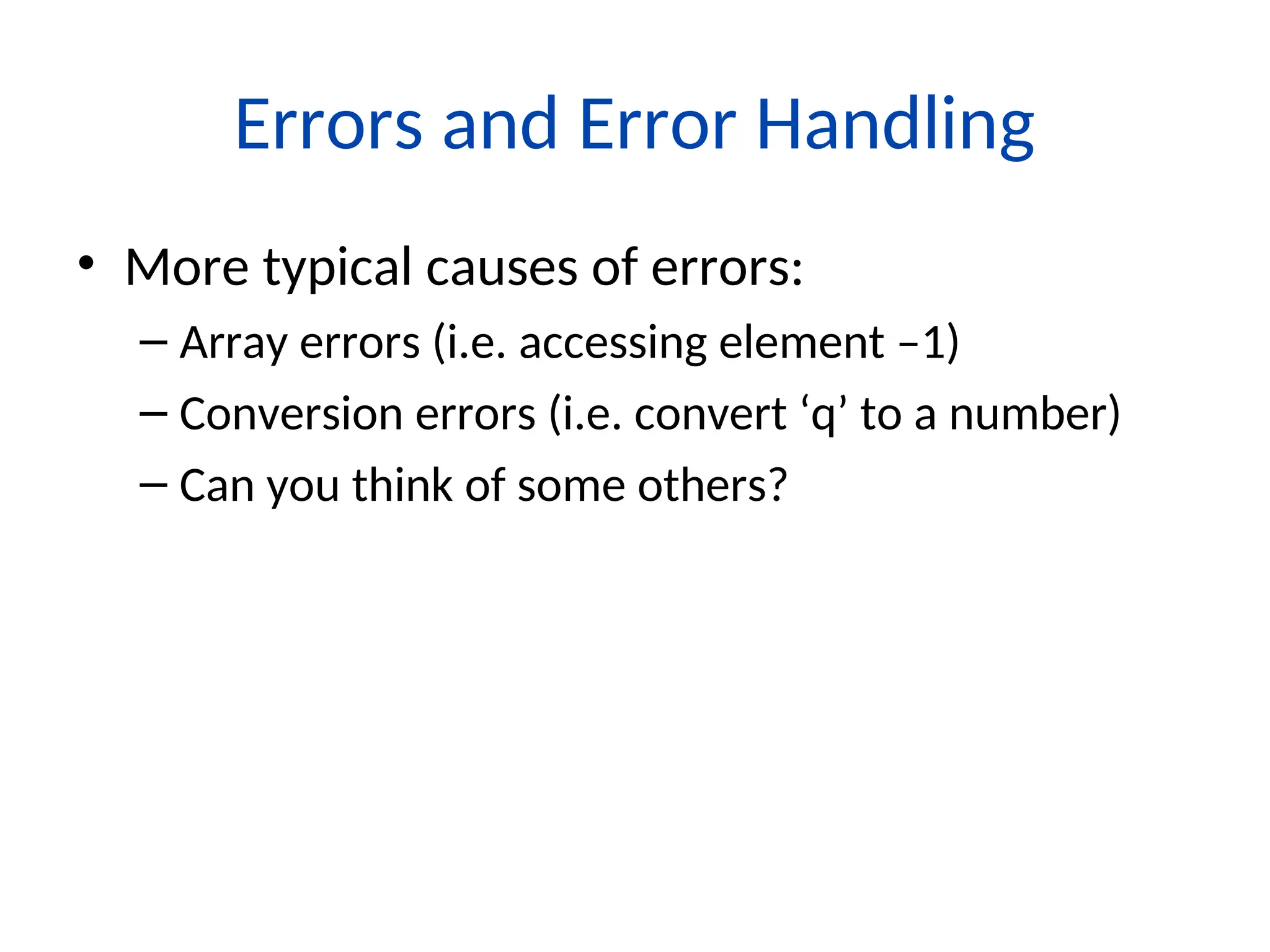 Errors and Error Handling

• More typical causes of errors:
– Array errors (i.e. accessing element –1)
– Conversion errors (i.e. convert ‘q’ to a number)
– Can you think of some others?